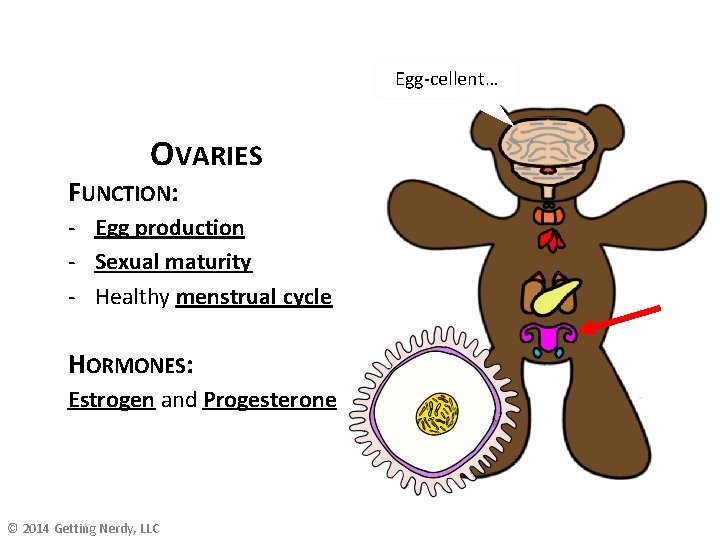 Egg-cellent…

OVARIES

FUNCTION:

- Egg production
- Sexual maturity
- Healthy menstrual cycle

HORMONES:

Estrogen and Progesterone

© 2014 Getting Nerdy, LLC